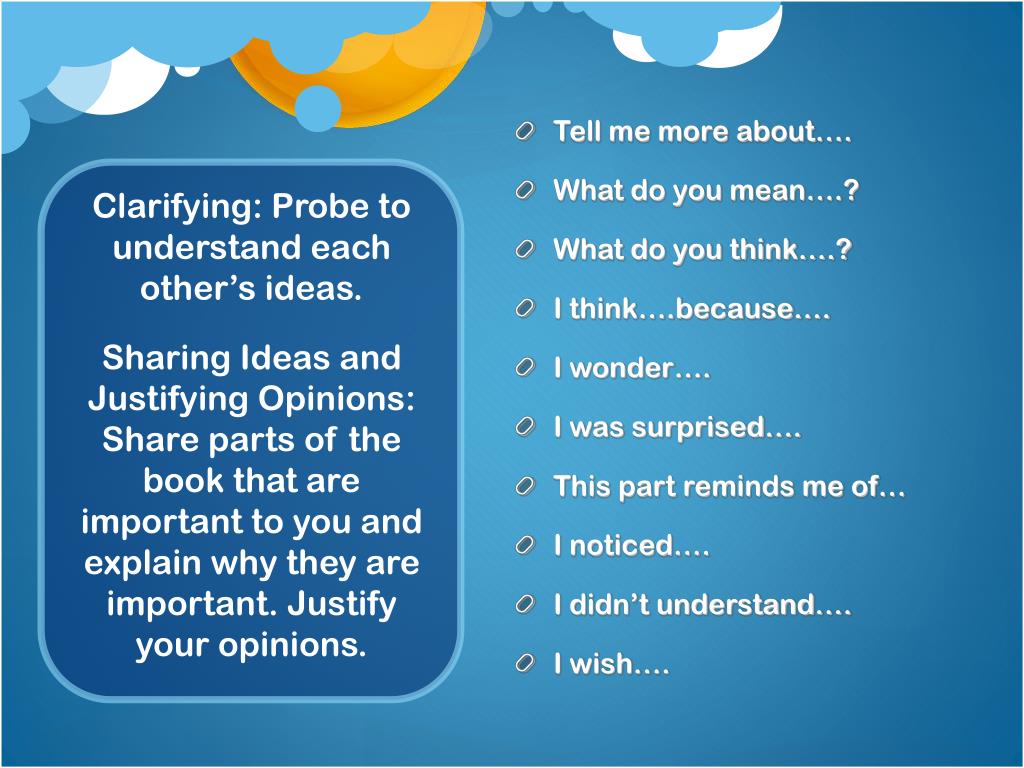 Clarifying: Probe to understand each other’s ideas.

Sharing Ideas and Justifying Opinions: Share parts of the book that are important to you and explain why they are important. Justify your opinions.

Tell me more about….

What do you mean….?

What do you think….?

I think….because….

I wonder….

I was surprised….

This part reminds me of…

I noticed….

I didn’t understand….

I wish….